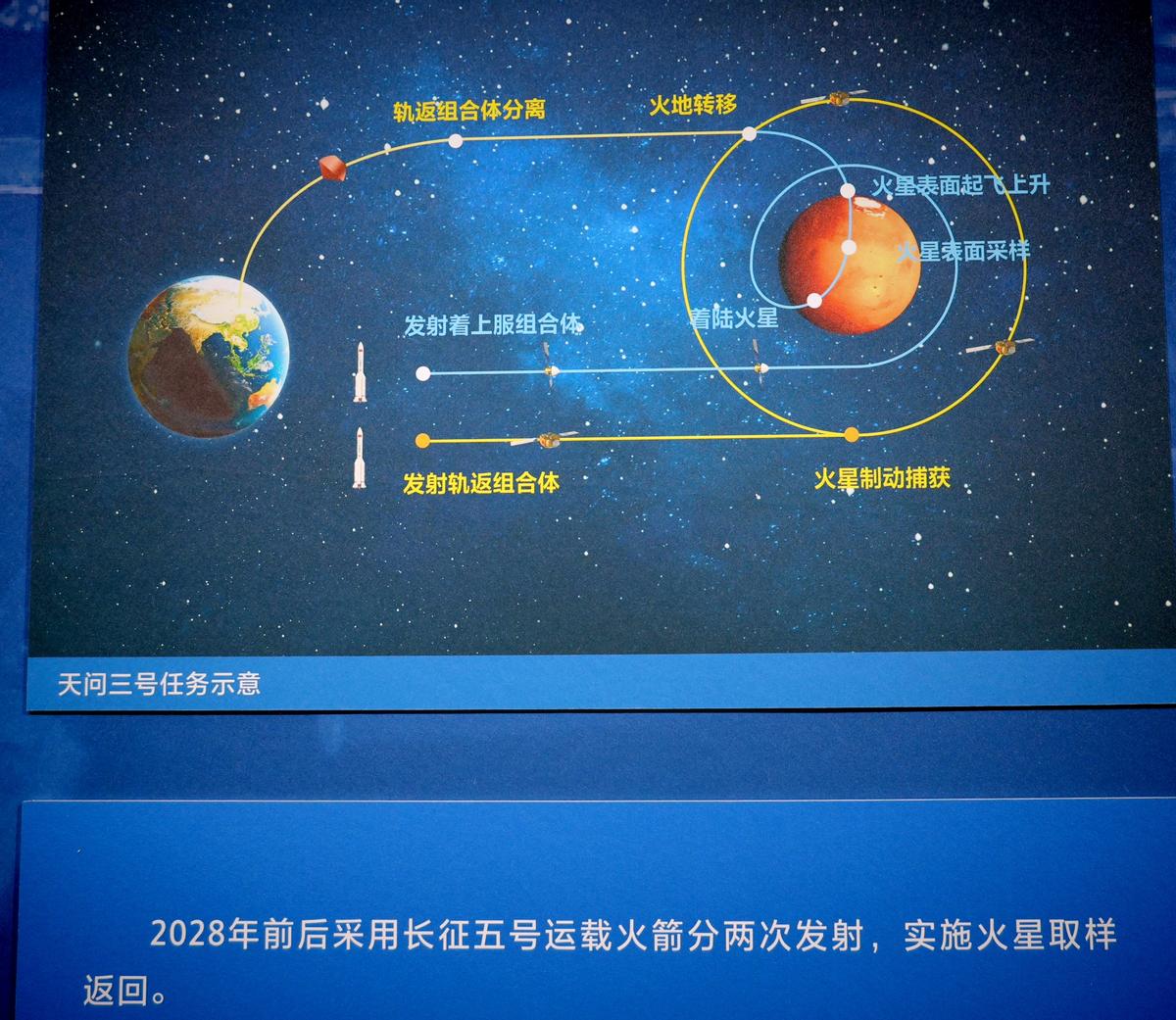 轨返组合体分离

火地转移

火星表面起飞上升

火星表面采样

着陆火星

发射着上服组合体

发射轨返组合体

火星制动捕获

天问三号任务示意

2028年前后采用长征五号运载火箭分两次发射，实施火星取样返回。